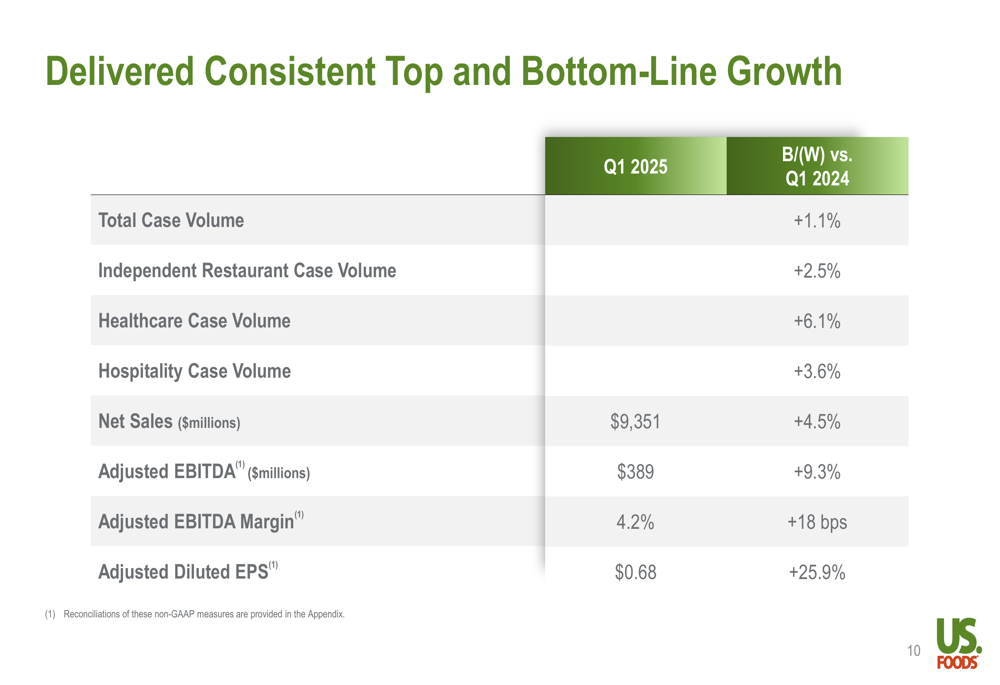 Delivered Consistent Top and Bottom-Line Growth

| | Q1 2025 | B/(W) vs. Q1 2024 |
|---|---|---|
| Total Case Volume | | +1.1% |
| Independent Restaurant Case Volume | | +2.5% |
| Healthcare Case Volume | | +6.1% |
| Hospitality Case Volume | | +3.6% |
| Net Sales ($millions) | $9,351 | +4.5% |
| Adjusted EBITDA$^{(1)}$ ($millions) | $389 | +9.3% |
| Adjusted EBITDA Margin$^{(1)}$ | 4.2% | +18 bps |
| Adjusted Diluted EPS$^{(1)}$ | $0.68 | +25.9% |

(1) Reconciliations of these non-GAAP measures are provided in the Appendix.

10

US. FOODS